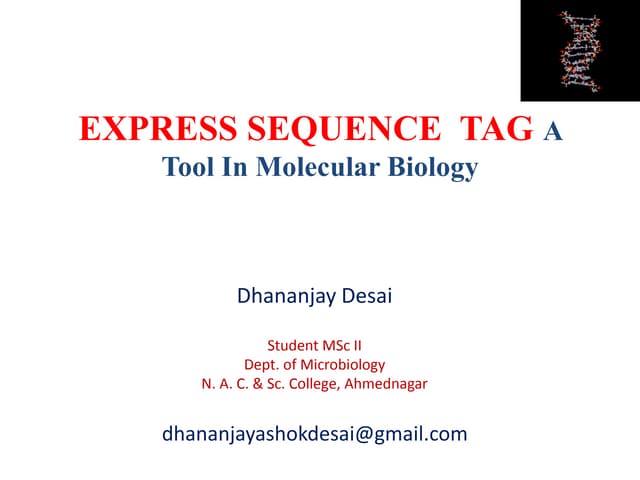 EXPRESS SEQUENCE TAG A Tool In Molecular Biology

Dhananjay Desai

Student MSc II
Dept. of Microbiology
N. A. C. & Sc. College, Ahmednagar

dhananjayashokdesai@gmail.com